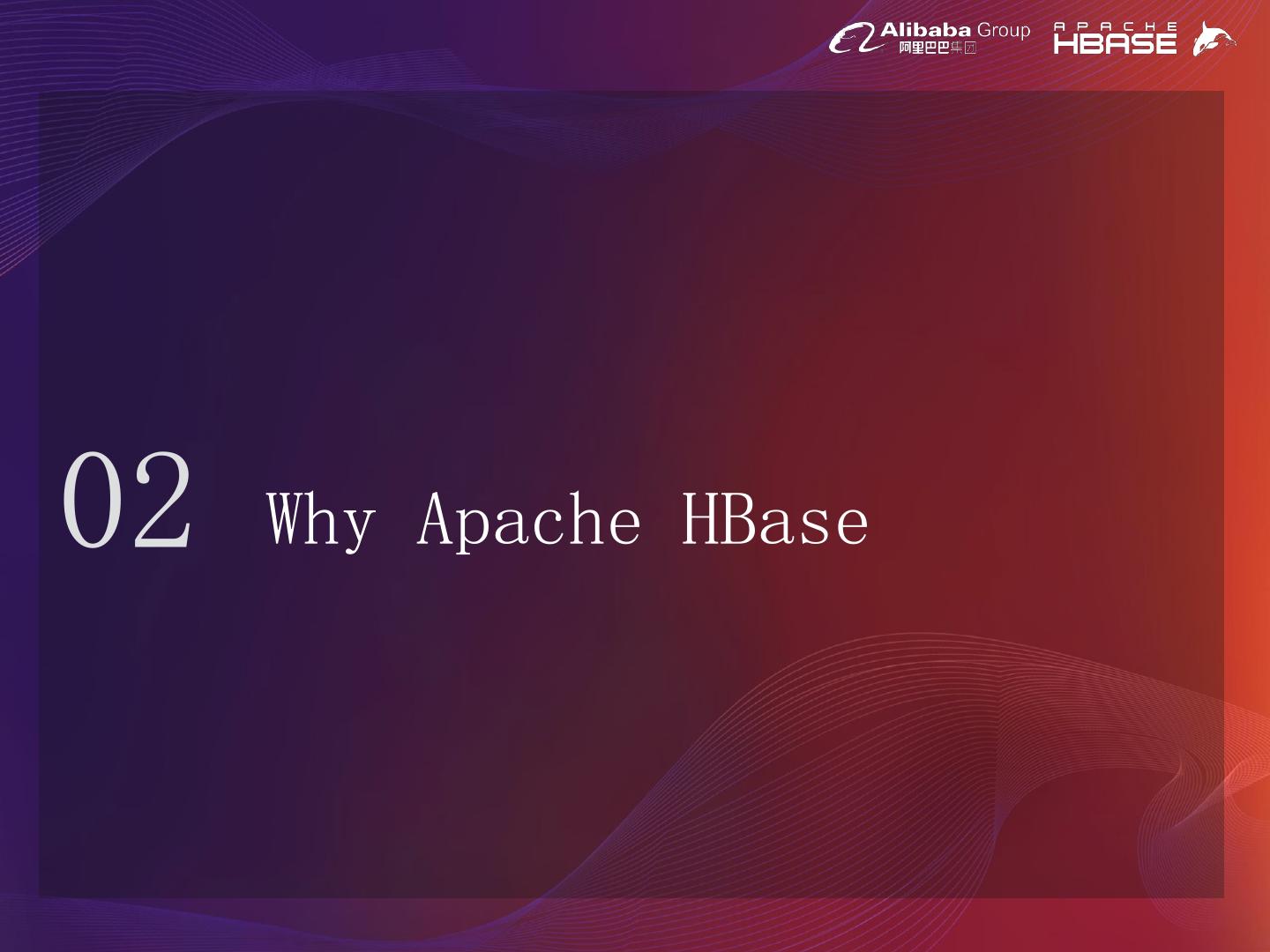 Alibaba Group
阿里巴巴集团

APACHE
HBASE

02 Why Apache HBase